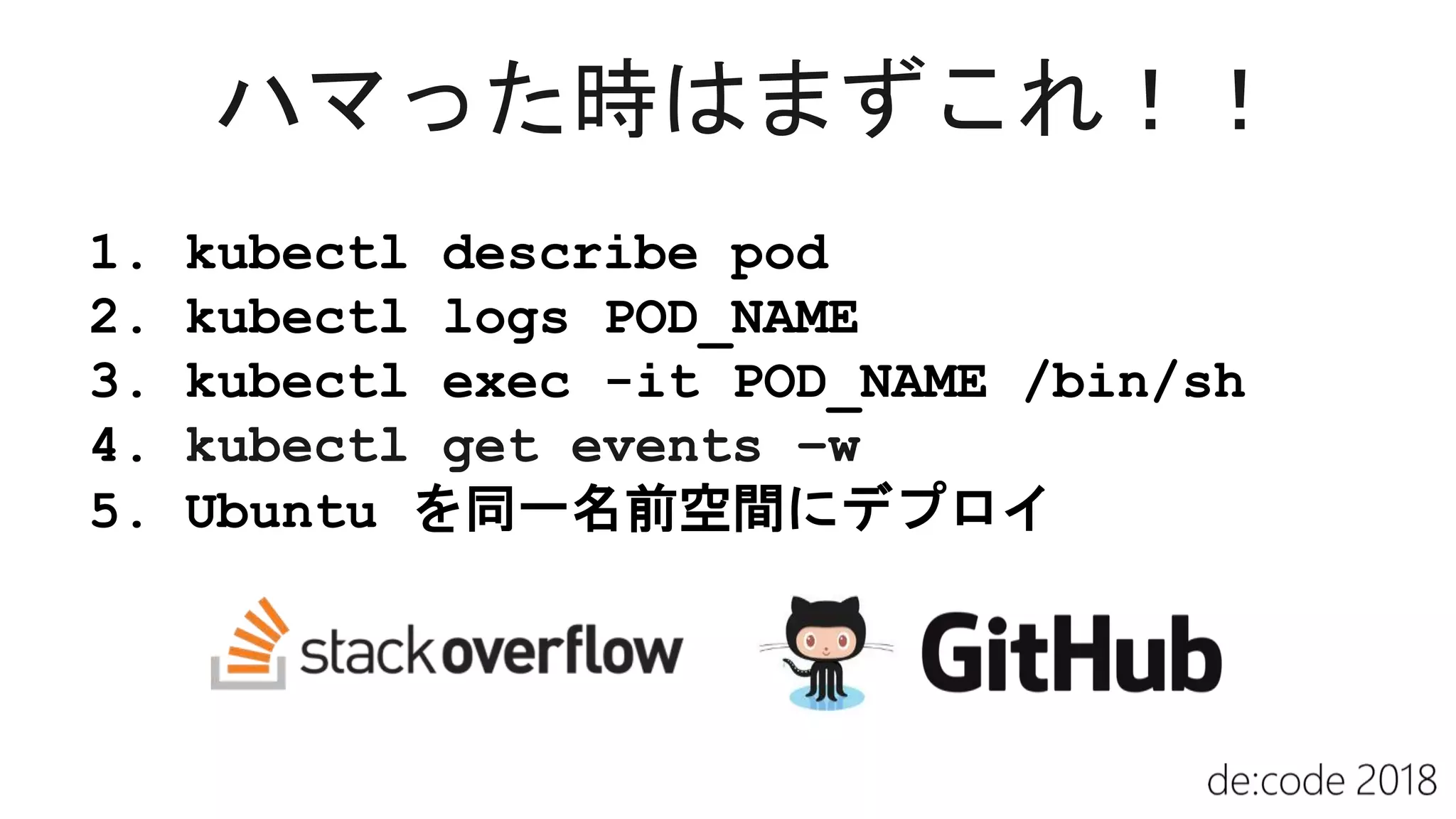 ハマった時はまずこれ！！

1. kubectl describe pod
2. kubectl logs POD_NAME
3. kubectl exec -it POD_NAME /bin/sh
4. kubectl get events -w
5. Ubuntu を同一名前空間にデプロイ

stackoverflow

GitHub

de:code 2018